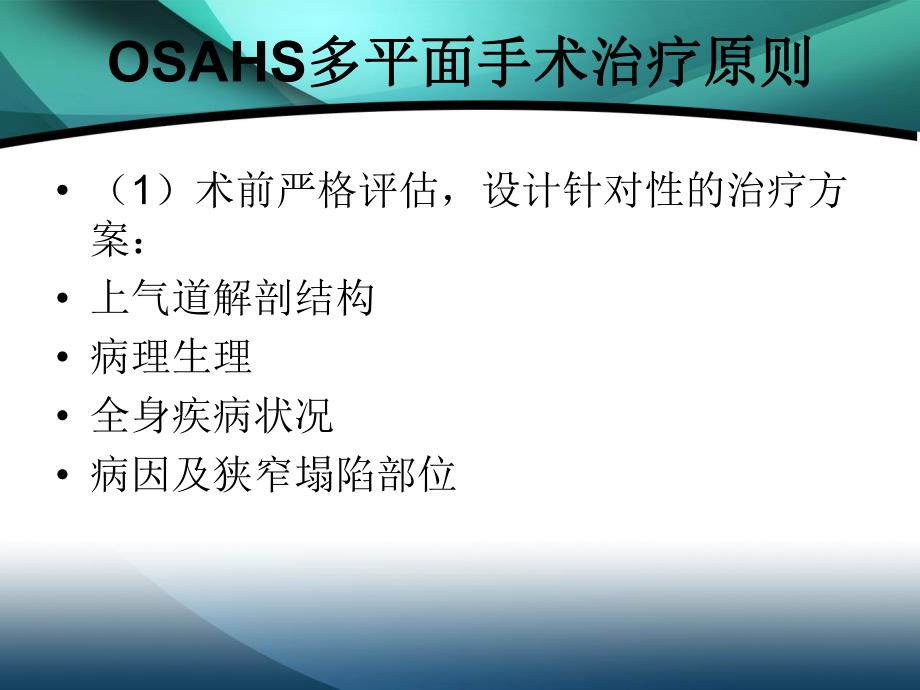 OSAHS多平面手术治疗原则

• （1）术前严格评估，设计针对性的治疗方案：
• 上气道解剖结构
• 病理生理
• 全身疾病状况
• 病因及狭窄塌陷部位